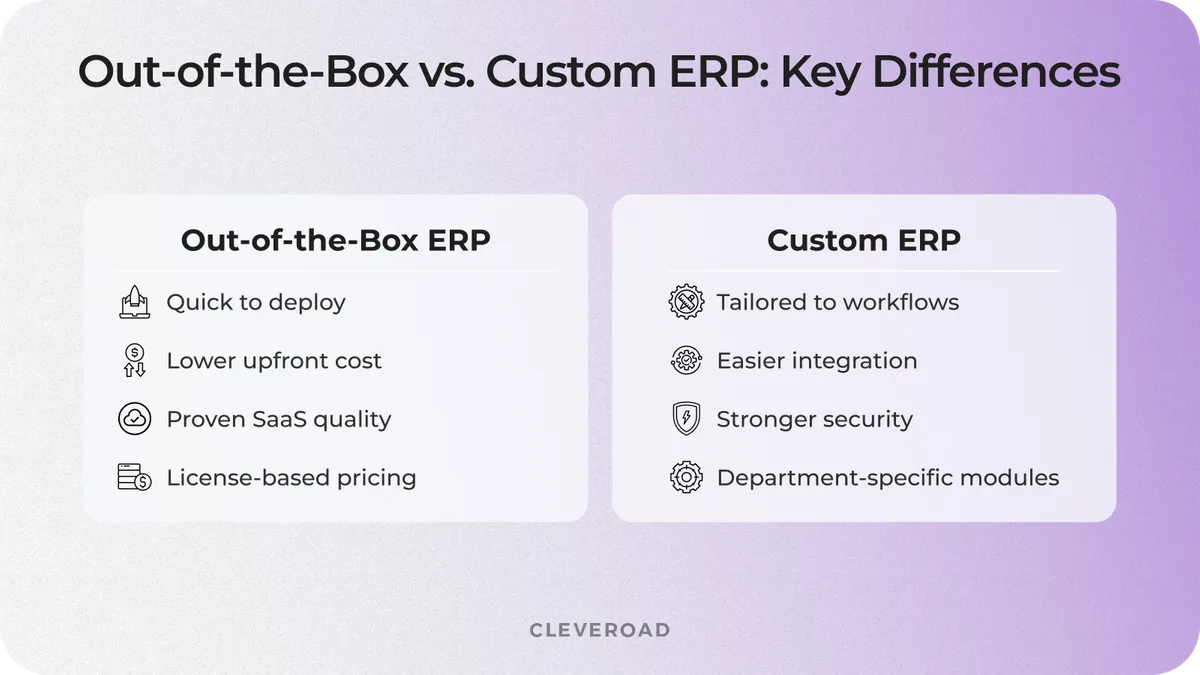 Out-of-the-Box vs. Custom ERP: Key Differences

Out-of-the-Box ERP

Quick to deploy

Lower upfront cost

Proven SaaS quality

License-based pricing

Custom ERP

Tailored to workflows

Easier integration

Stronger security

Department-specific modules

CLEVEROAD